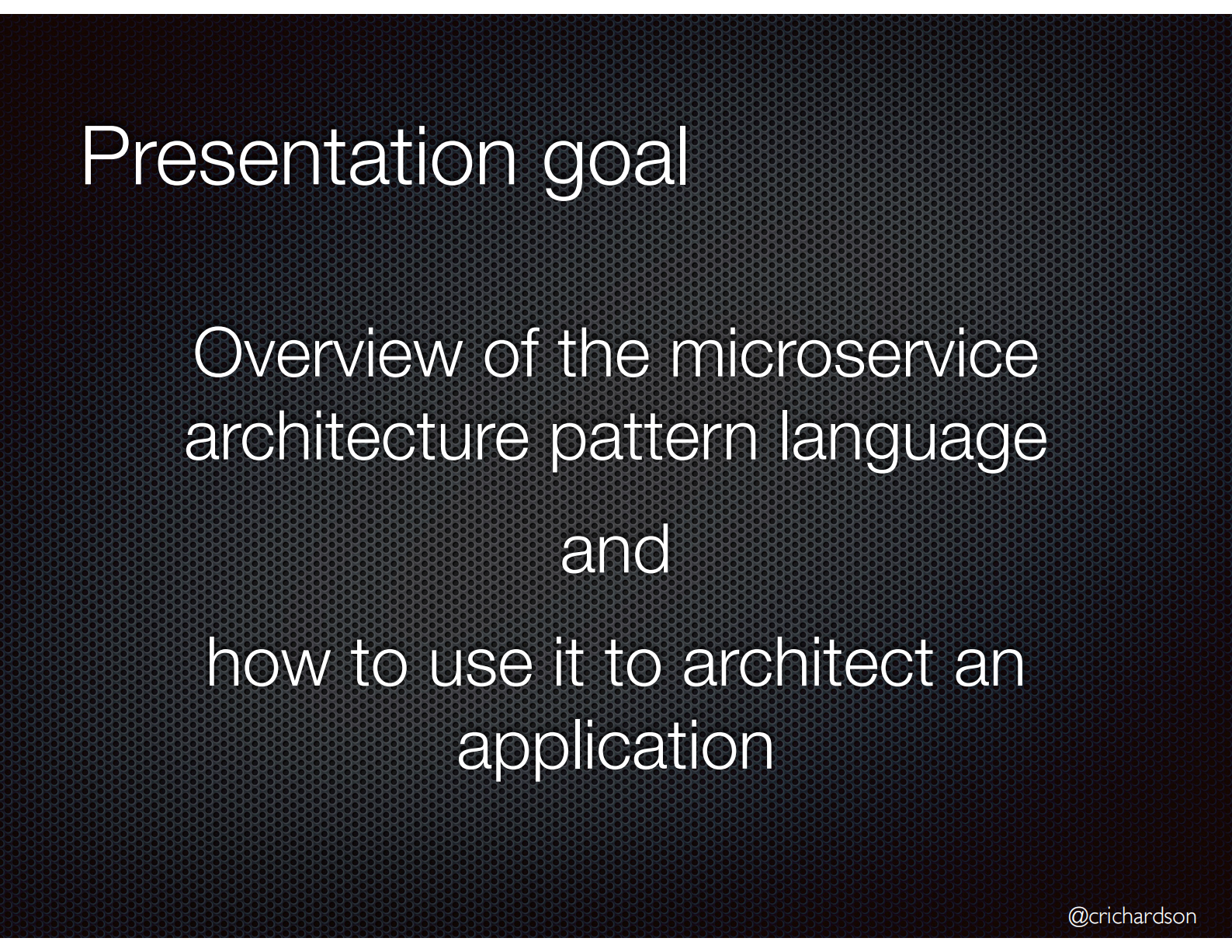 Presentation goal

Overview of the microservice architecture pattern language

and

how to use it to architect an application

@crichardson